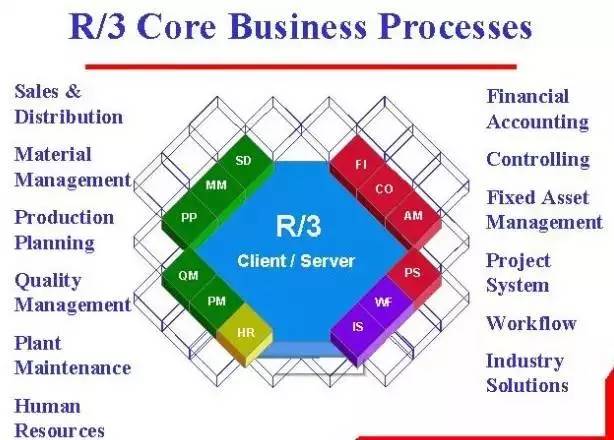 R/3 Core Business Processes

Sales & Distribution

Material Management

Production Planning

Quality Management

Plant Maintenance

Human Resources

SD
MM
PP
QM
PM
HR

R/3
Client / Server

FI
CO
AM
PS
WF
IS

Financial Accounting

Controlling

Fixed Asset Management

Project System

Workflow

Industry Solutions